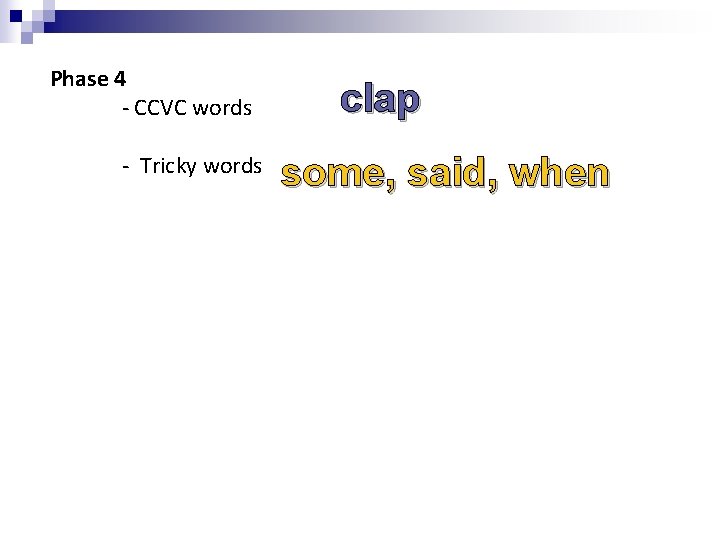 Phase 4

- CCVC words clap

- Tricky words some, said, when